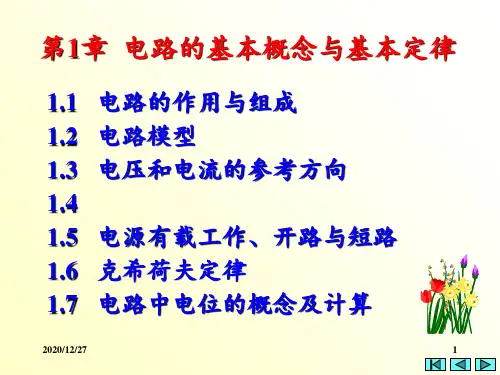 第1章 电路的基本概念与基本定律

1.1 电路的作用与组成
1.2 电路模型
1.3 电压和电流的参考方向
1.4
1.5 电源有载工作、开路与短路
1.6 克希荷夫定律
1.7 电路中电位的概念及计算

2020/12/27

1